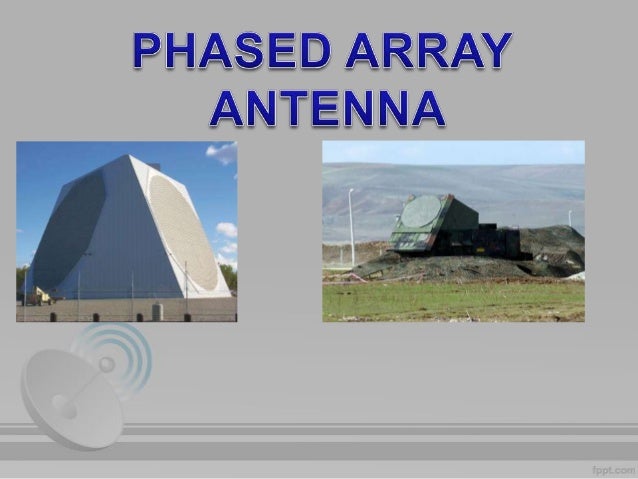 PHASED ARRAY ANTENNA

fppt.com